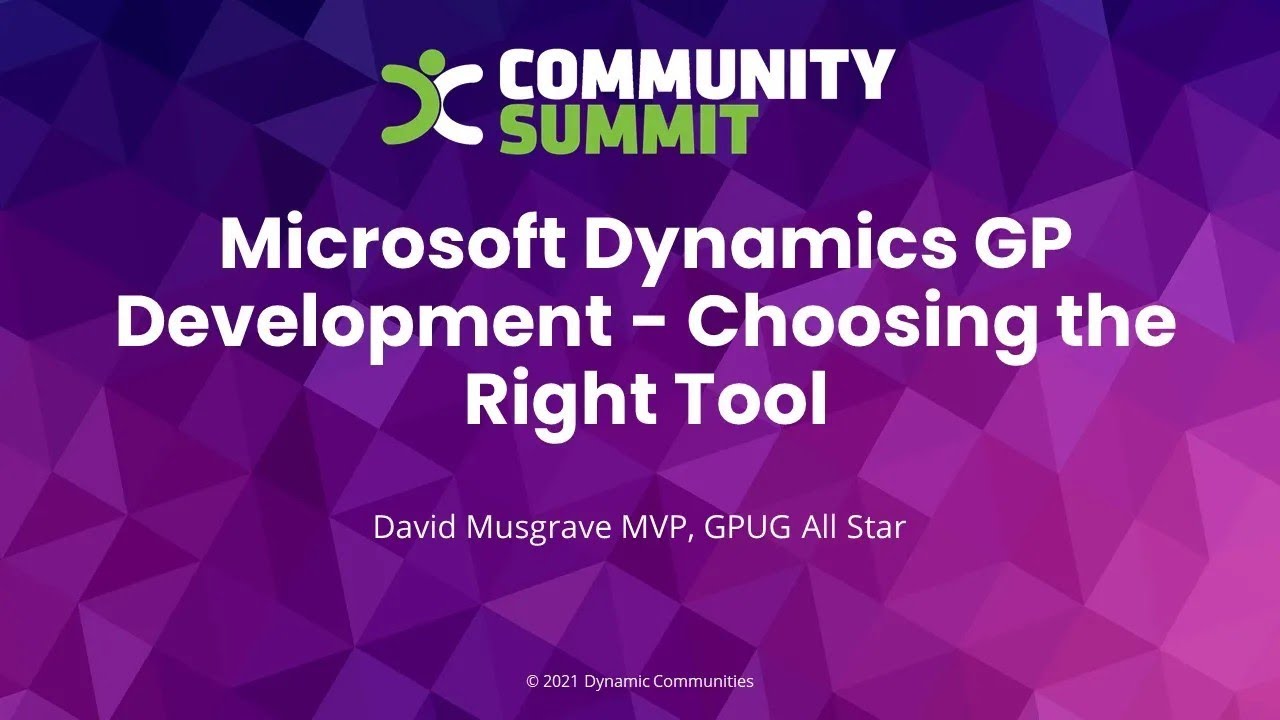 COMMUNITY SUMMIT

Microsoft Dynamics GP Development - Choosing the Right Tool

David Musgrave MVP, GPUG All Star

© 2021 Dynamic Communities